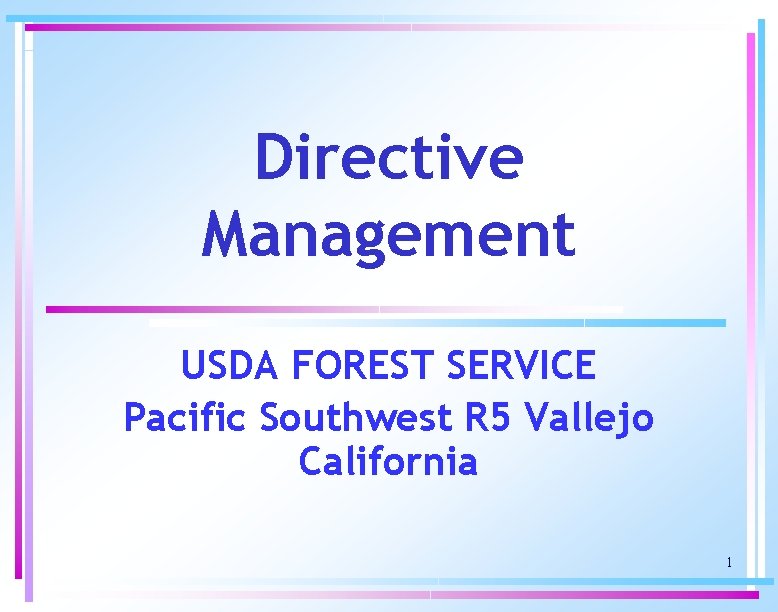 Directive Management

USDA FOREST SERVICE
Pacific Southwest R5 Vallejo California

1